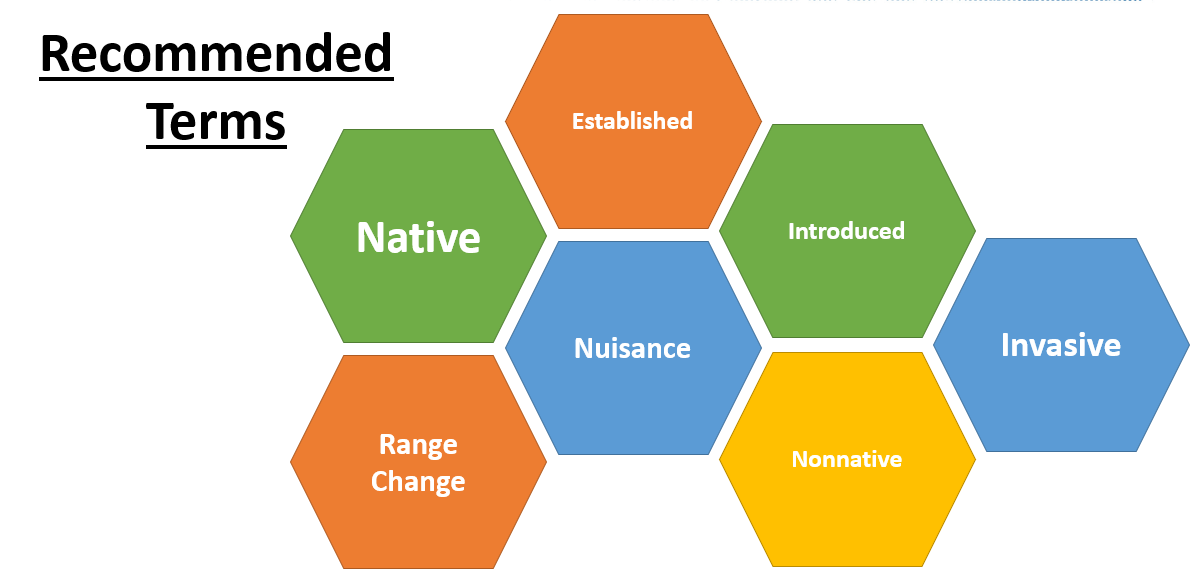 Recommended Terms

Established

Native

Introduced

Nuisance

Invasive

Range Change

Nonnative